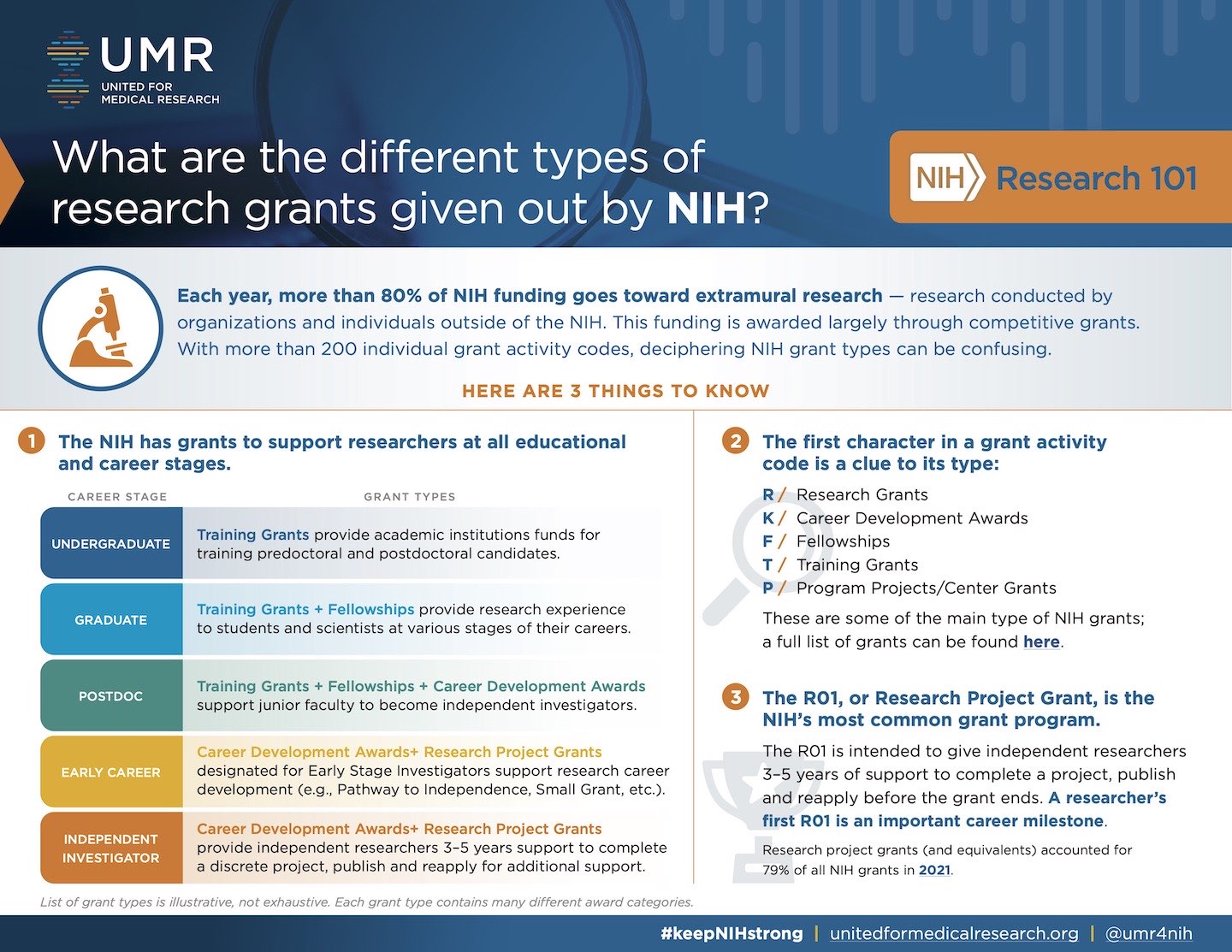 UMR
UNITED FOR MEDICAL RESEARCH

What are the different types of research grants given out by NIH?

NIH Research 101

Each year, more than 80% of NIH funding goes toward extramural research — research conducted by organizations and individuals outside of the NIH. This funding is awarded largely through competitive grants. With more than 200 individual grant activity codes, deciphering NIH grant types can be confusing.

HERE ARE 3 THINGS TO KNOW

1 The NIH has grants to support researchers at all educational and career stages.

| CAREER STAGE | GRANT TYPES |
|---|---|
| UNDERGRADUATE | Training Grants provide academic institutions funds for training predoctoral and postdoctoral candidates. |
| GRADUATE | Training Grants + Fellowships provide research experience to students and scientists at various stages of their careers. |
| POSTDOC | Training Grants + Fellowships + Career Development Awards support junior faculty to become independent investigators. |
| EARLY CAREER | Career Development Awards+ Research Project Grants designated for Early Stage Investigators support research career development (e.g., Pathway to Independence, Small Grant, etc.). |
| INDEPENDENT INVESTIGATOR | Career Development Awards+ Research Project Grants provide independent researchers 3–5 years support to complete a discrete project, publish and reapply for additional support. |

List of grant types is illustrative, not exhaustive. Each grant type contains many different award categories.

2 The first character in a grant activity code is a clue to its type:

R / Research Grants
K / Career Development Awards
F / Fellowships
T / Training Grants
P / Program Projects/Center Grants

These are some of the main type of NIH grants; a full list of grants can be found here.

3 The R01, or Research Project Grant, is the NIH's most common grant program.

The R01 is intended to give independent researchers 3–5 years of support to complete a project, publish and reapply before the grant ends. A researcher's first R01 is an important career milestone.

Research project grants (and equivalents) accounted for 79% of all NIH grants in 2021.

#keepNIHstrong | unitedformedicalresearch.org | @umr4nih